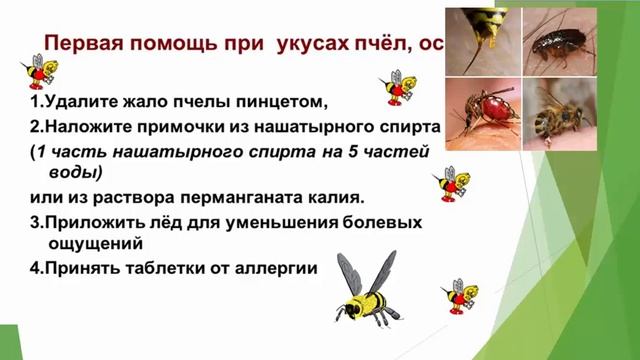 Первая помощь при укусах пчёл, ос

1.Удалите жало пчелы пинцетом,

2.Наложите примочки из нашатырного спирта

(1 часть нашатырного спирта на 5 частей воды)

или из раствора перманганата калия.

3.Приложить лёд для уменьшения болевых ощущений

4.Принять таблетки от аллергии